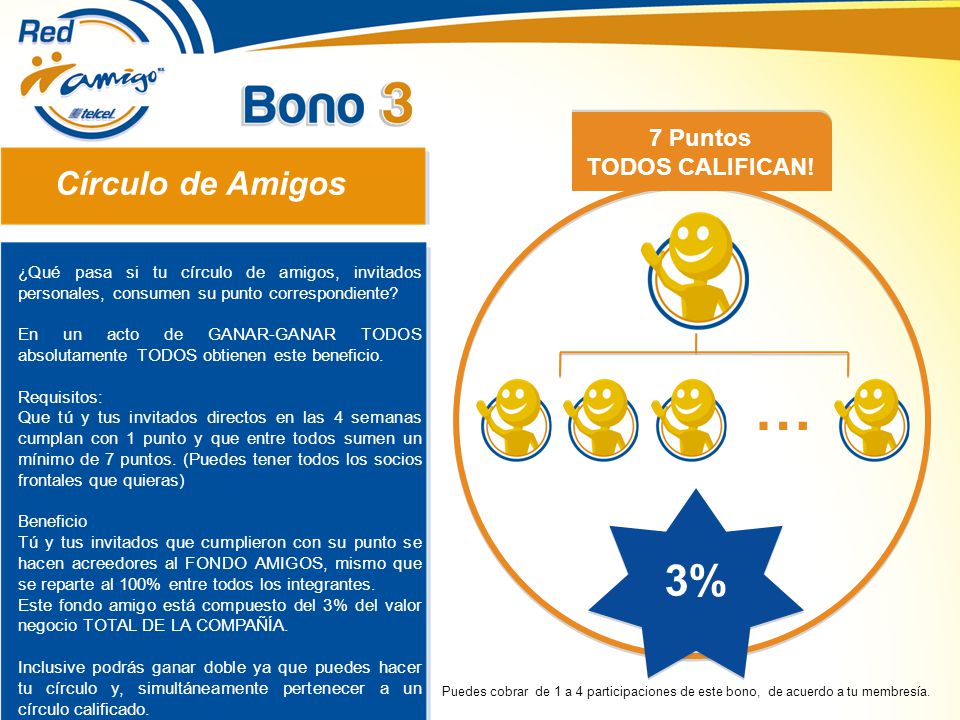 Red amigo telcel

Bono 3

Círculo de Amigos

¿Qué pasa si tu círculo de amigos, invitados personales, consumen su punto correspondiente?

En un acto de GANAR-GANAR TODOS absolutamente TODOS obtienen este beneficio.

Requisitos:
Que tú y tus invitados directos en las 4 semanas cumplan con 1 punto y que entre todos sumen un mínimo de 7 puntos. (Puedes tener todos los socios frontales que quieras)

Beneficio
Tú y tus invitados que cumplieron con su punto se hacen acreedores al FONDO AMIGOS, mismo que se reparte al 100% entre todos los integrantes.
Este fondo amigo está compuesto del 3% del valor negocio TOTAL DE LA COMPAÑÍA.

Inclusive podrás ganar doble ya que puedes hacer tu círculo y, simultáneamente pertenecer a un círculo calificado.

7 Puntos
TODOS CALIFICAN!

...

3%

Puedes cobrar de 1 a 4 participaciones de este bono, de acuerdo a tu membresía.